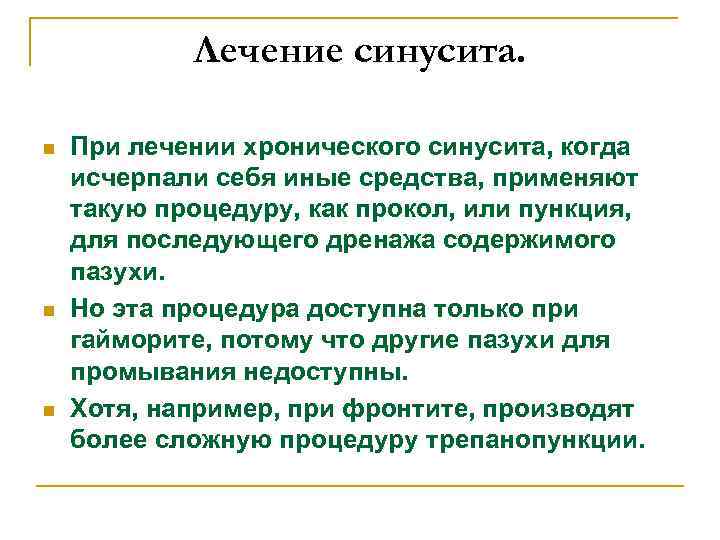 Лечение синусита.

При лечении хронического синусита, когда исчерпали себя иные средства, применяют такую процедуру, как прокол, или пункция, для последующего дренажа содержимого пазухи.

Но эта процедура доступна только при гайморите, потому что другие пазухи для промывания недоступны.

Хотя, например, при фронтите, производят более сложную процедуру трепанопункции.